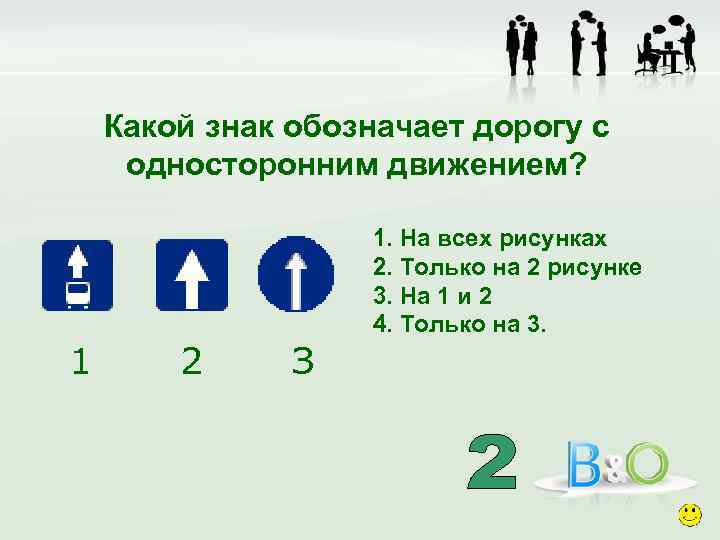 Какой знак обозначает дорогу с односторонним движением?

1 2 3

1. На всех рисунках
2. Только на 2 рисунке
3. На 1 и 2
4. Только на 3.

2

B&O